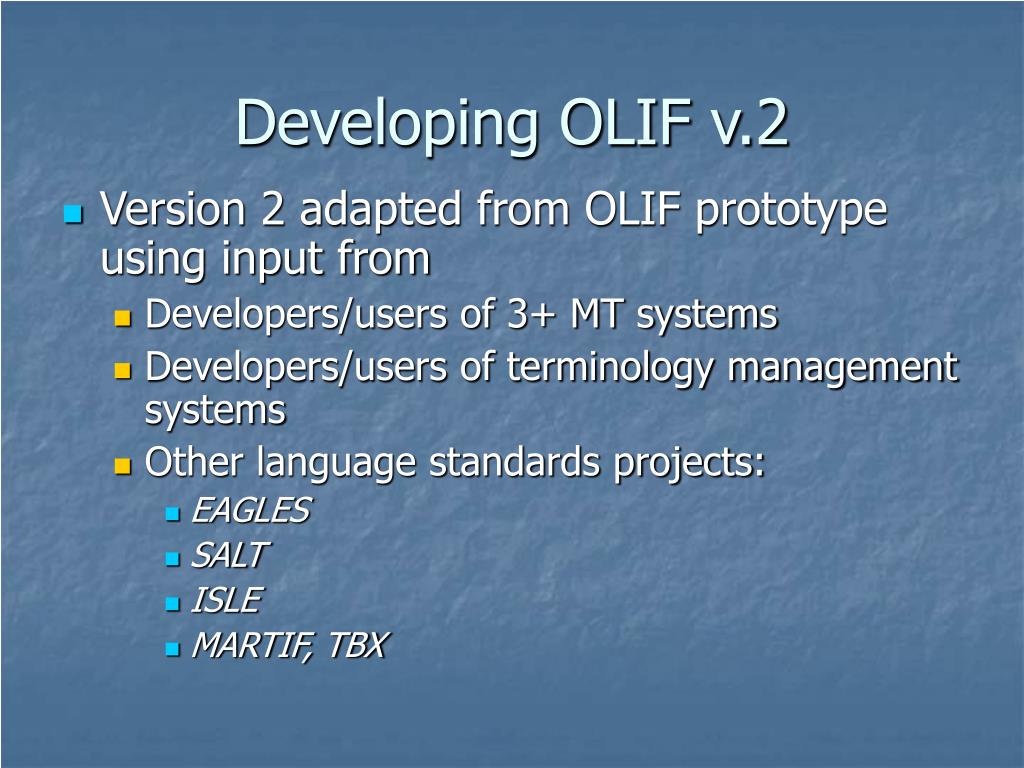 Developing OLIF v.2

Version 2 adapted from OLIF prototype using input from

Developers/users of 3+ MT systems

Developers/users of terminology management systems

Other language standards projects:

EAGLES

SALT

ISLE

MARTIF, TBX